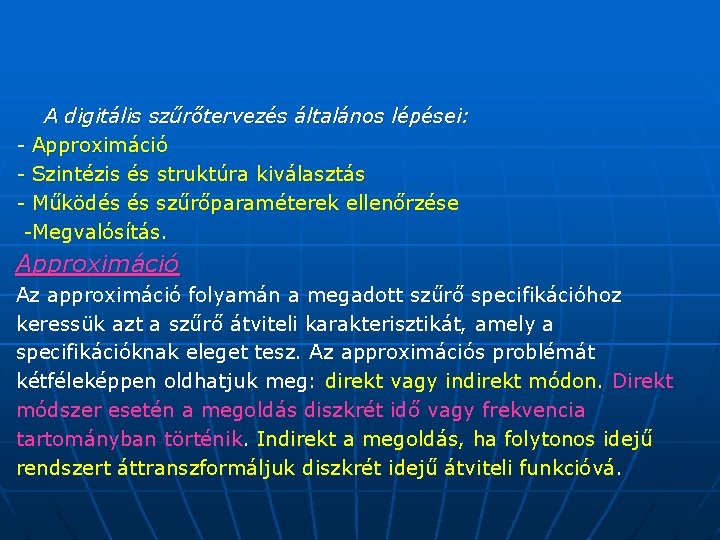 A digitális szűrőtervezés általános lépései:
- Approximáció
- Szintézis és struktúra kiválasztás
- Működés és szűrőparaméterek ellenőrzése
-Megvalósítás.

Approximáció

Az approximáció folyamán a megadott szűrő specifikációhoz keressük azt a szűrő átviteli karakterisztikát, amely a specifikációknak eleget tesz. Az approximációs problémát kétféleképpen oldhatjuk meg: direkt vagy indirekt módon. Direkt módszer esetén a megoldás diszkrét idő vagy frekvencia tartományban történik. Indirekt a megoldás, ha folytonos idejű rendszert áttranszformáljuk diszkrét idejű átviteli funkcióvá.